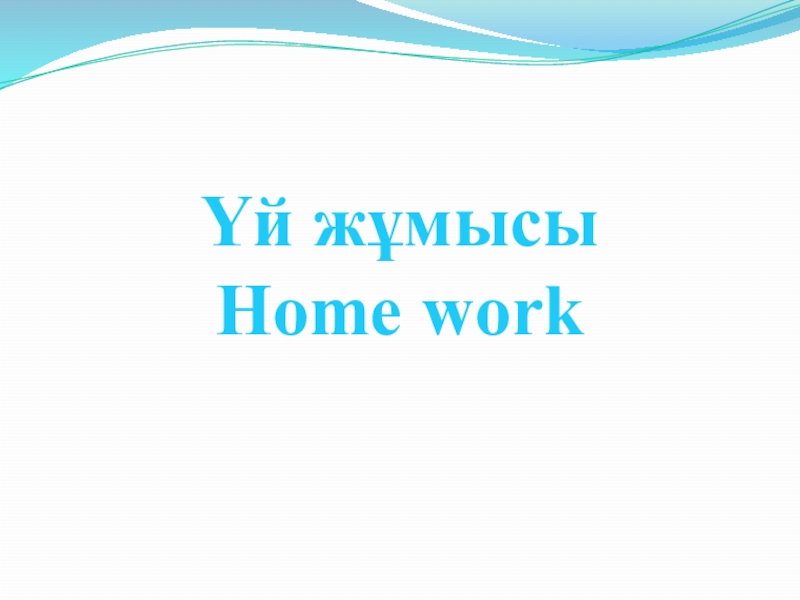 Үй жұмысы
Home work